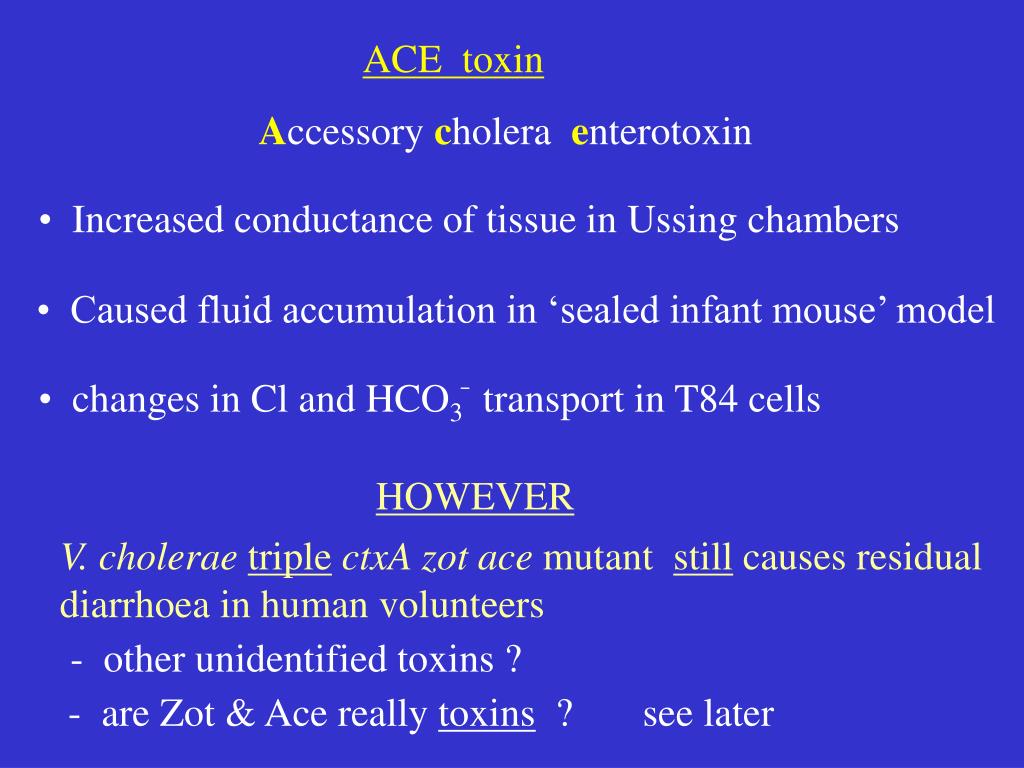 ACE toxin

Accessory cholera enterotoxin

• Increased conductance of tissue in Ussing chambers

• Caused fluid accumulation in ‘sealed infant mouse’ model

• changes in Cl and $HCO_3^-$ transport in T84 cells

HOWEVER

V. cholerae triple ctxA zot ace mutant still causes residual diarrhoea in human volunteers

- other unidentified toxins ?

- are Zot & Ace really toxins ? see later